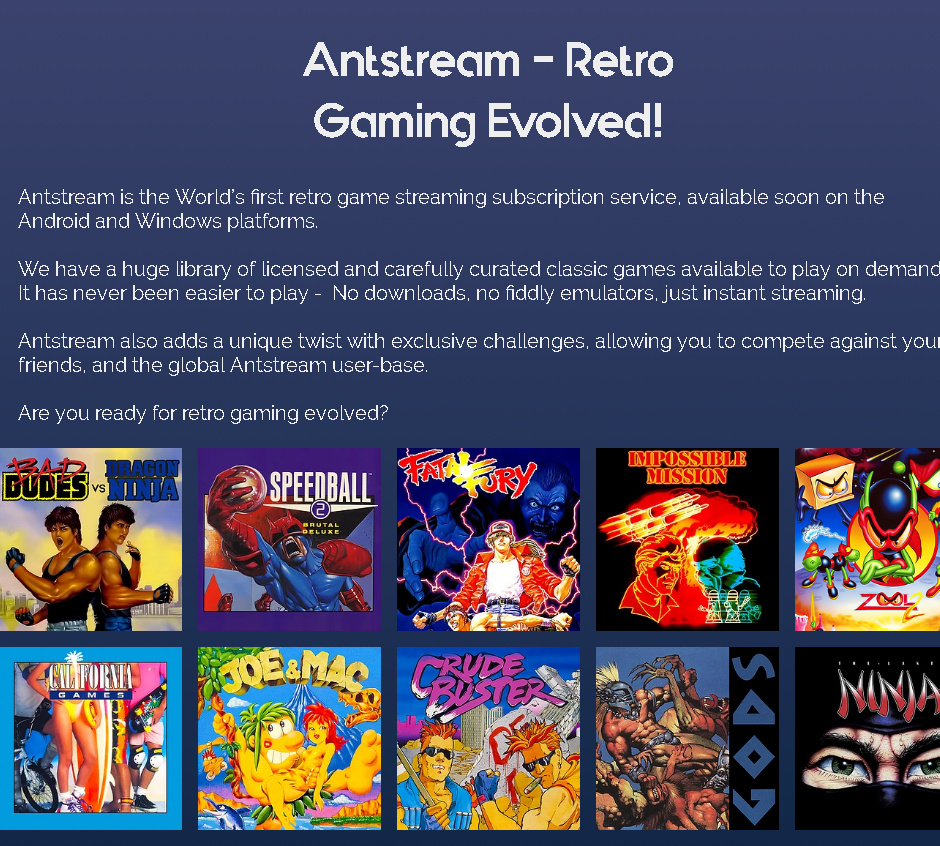 Antstream - Retro Gaming Evolved!

Antstream is the World's first retro game streaming subscription service, available soon on the Android and Windows platforms.

We have a huge library of licensed and carefully curated classic games available to play on demand It has never been easier to play - No downloads, no fiddly emulators, just instant streaming.

Antstream also adds a unique twist with exclusive challenges, allowing you to compete against your friends, and the global Antstream user-base.

Are you ready for retro gaming evolved?

BAD DUDES VS DRAGON NINJA

SPEEDBALL 2 BRUTAL DELUXE

FATAL FURY

IMPOSSIBLE MISSION

ZOOL 2

CALIFORNIA GAMES

JOE & MAC

CRUDE BUSTER

GODS

NINJA